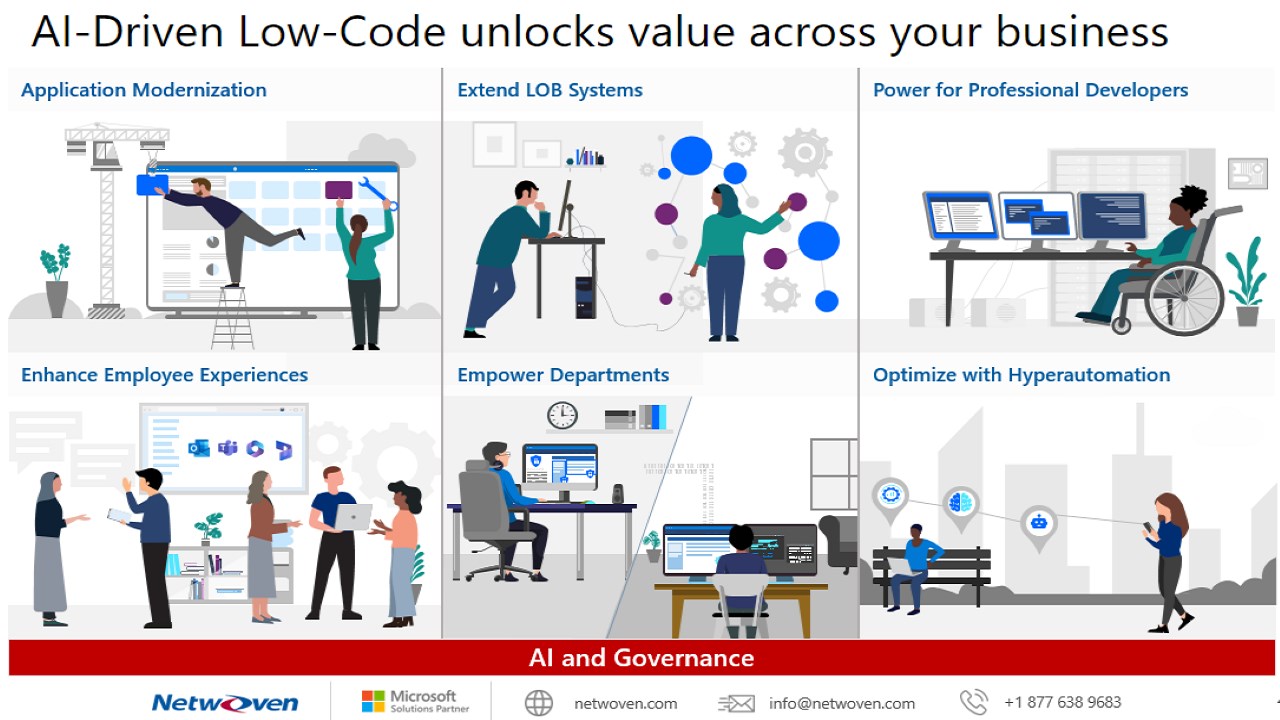 AI-Driven Low-Code unlocks value across your business

Application Modernization

Extend LOB Systems

Power for Professional Developers

Enhance Employee Experiences

Empower Departments

Optimize with Hyperautomation

AI and Governance

Netwoven

Microsoft Solutions Partner

netwoven.com

info@netwoven.com

+1 877 638 9683